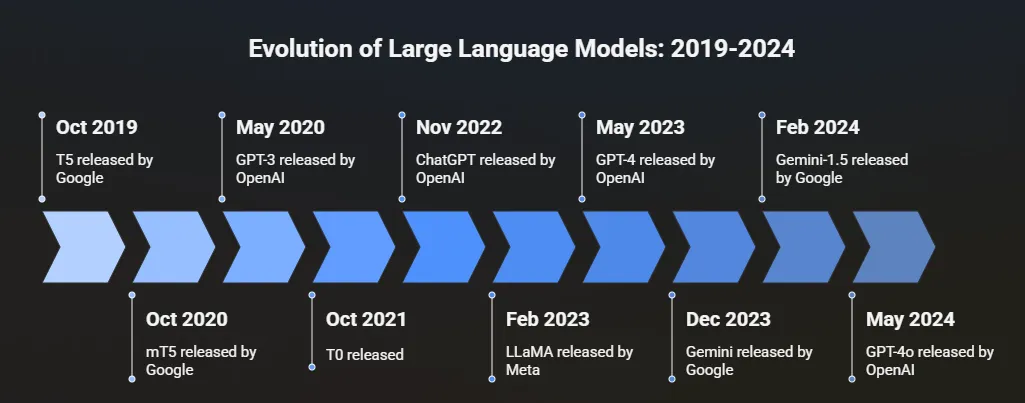 Evolution of Large Language Models: 2019-2024

Oct 2019
T5 released by Google

May 2020
GPT-3 released by OpenAI

Nov 2022
ChatGPT released by OpenAI

May 2023
GPT-4 released by OpenAI

Feb 2024
Gemini-1.5 released by Google

Oct 2020
mT5 released by Google

Oct 2021
T0 released

Feb 2023
LLaMA released by Meta

Dec 2023
Gemini released by Google

May 2024
GPT-4o released by OpenAI